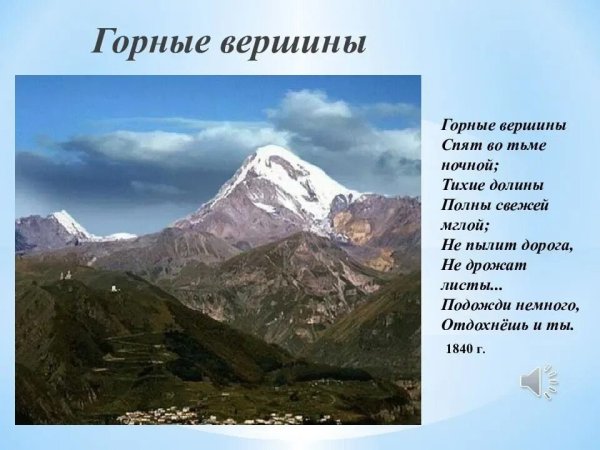 Горные вершины

Горные вершины
Спят во тьме ночной;
Тихие долины
Полны свежей мглой;
Не пылит дорога,
Не дрожат листы...
Подожди немного,
Отдохнёшь и ты.

1840 г.